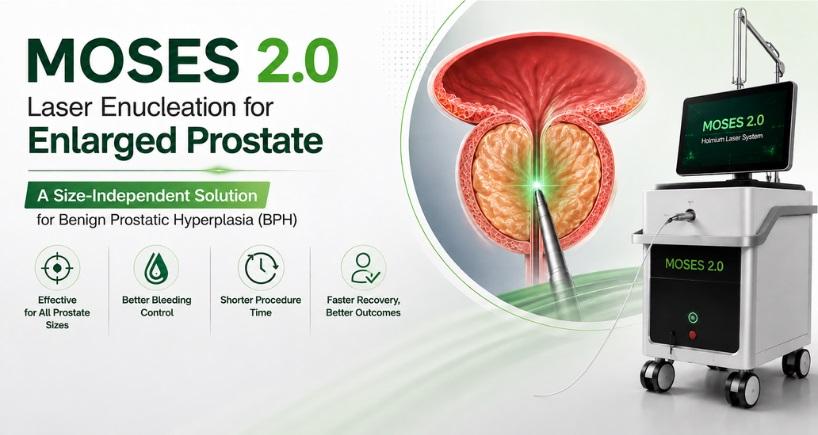 MOSES 2.0

Laser Enucleation for Enlarged Prostate

A Size-Independent Solution for Benign Prostatic Hyperplasia (BPH)

Effective for All Prostate Sizes

Better Bleeding Control

Shorter Procedure Time

Faster Recovery, Better Outcomes

MOSES 2.0
Holmium Laser System

MOSES 2.0